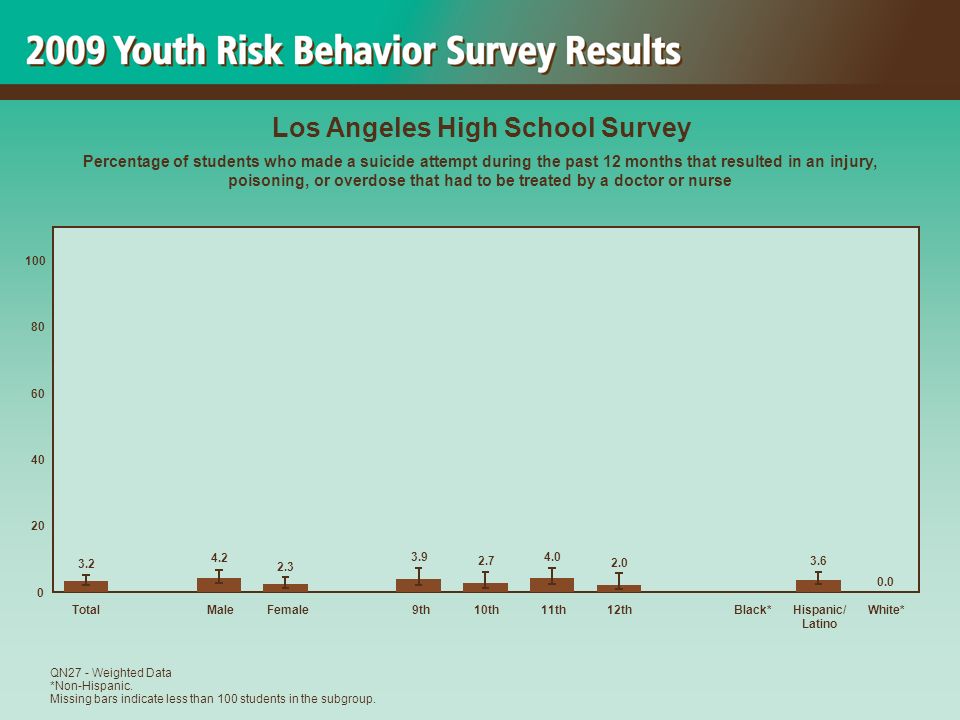 2009 Youth Risk Behavior Survey Results

Los Angeles High School Survey

Percentage of students who made a suicide attempt during the past 12 months that resulted in an injury, poisoning, or overdose that had to be treated by a doctor or nurse

100
80
60
40
20
0

3.2
4.2
2.3
3.9
2.7
4.0
2.0
3.6
0.0

Total
Male
Female
9th
10th
11th
12th
Black*
Hispanic/ Latino
White*

QN27 - Weighted Data
*Non-Hispanic.
Missing bars indicate less than 100 students in the subgroup.